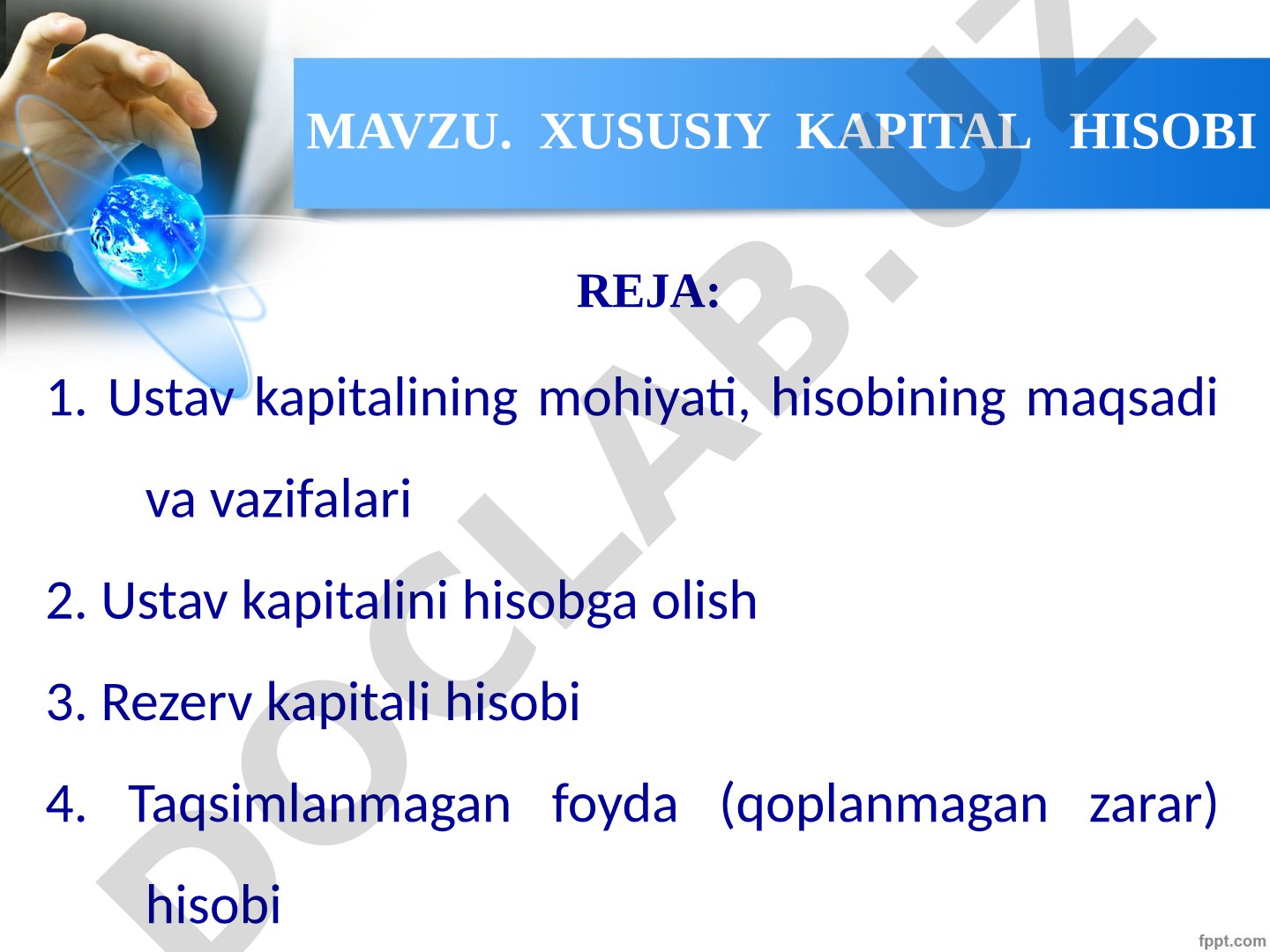 MAVZU. XUSUSIY KAPITAL HISOBI

REJA:

1. Ustav kapitalining mohiyati, hisobining maqsadi va vazifalari

2. Ustav kapitalini hisobga olish

3. Rezerv kapitali hisobi

4. Taqsimlanmagan foyda (qoplanmagan zarar) hisobi

DOCLAB.UZ

fppt.com